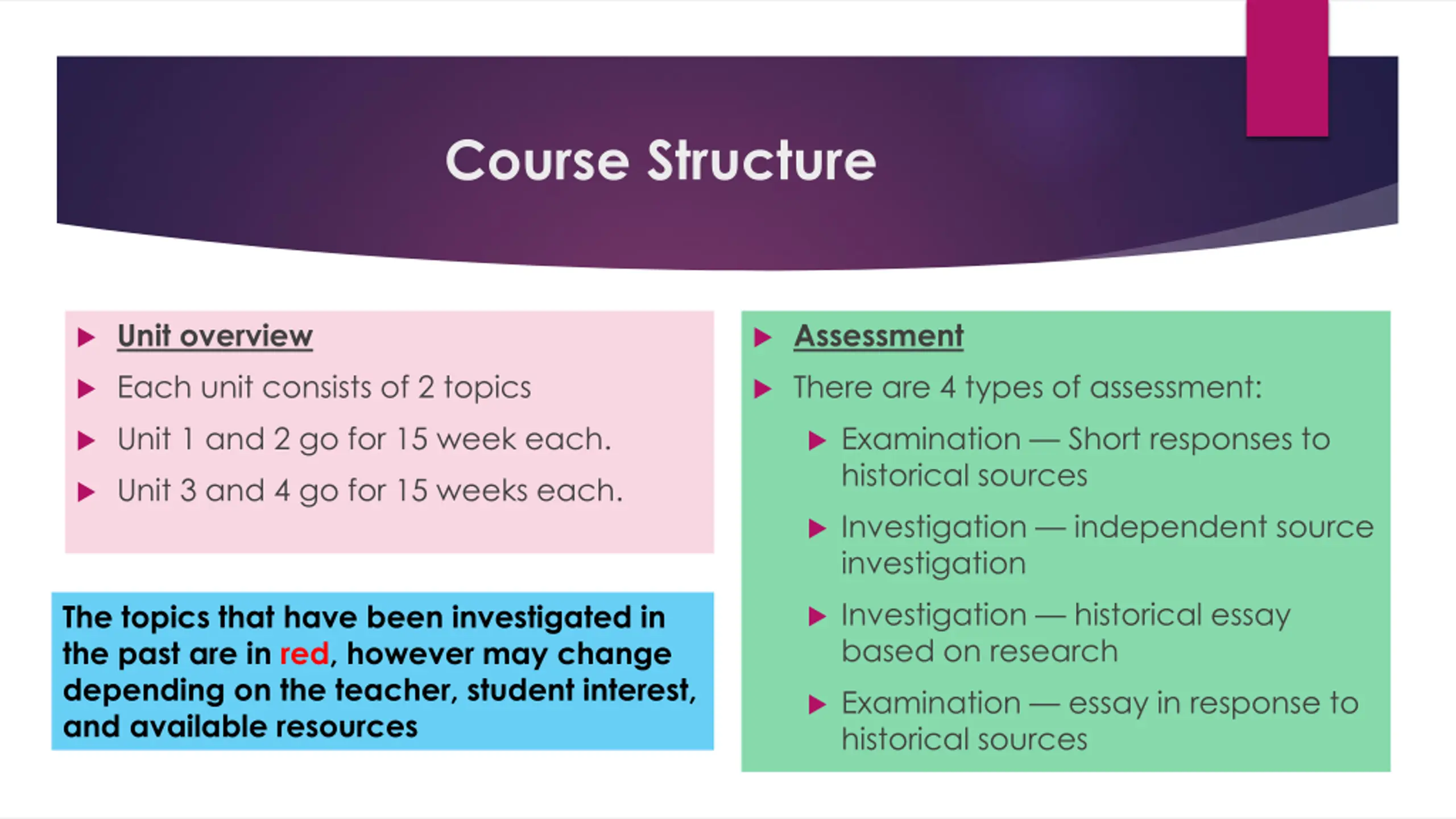 Course Structure

Unit overview

Each unit consists of 2 topics

Unit 1 and 2 go for 15 week each.

Unit 3 and 4 go for 15 weeks each.

The topics that have been investigated in the past are in red, however may change depending on the teacher, student interest, and available resources

Assessment

There are 4 types of assessment:

Examination — Short responses to historical sources

Investigation — independent source investigation

Investigation — historical essay based on research

Examination — essay in response to historical sources